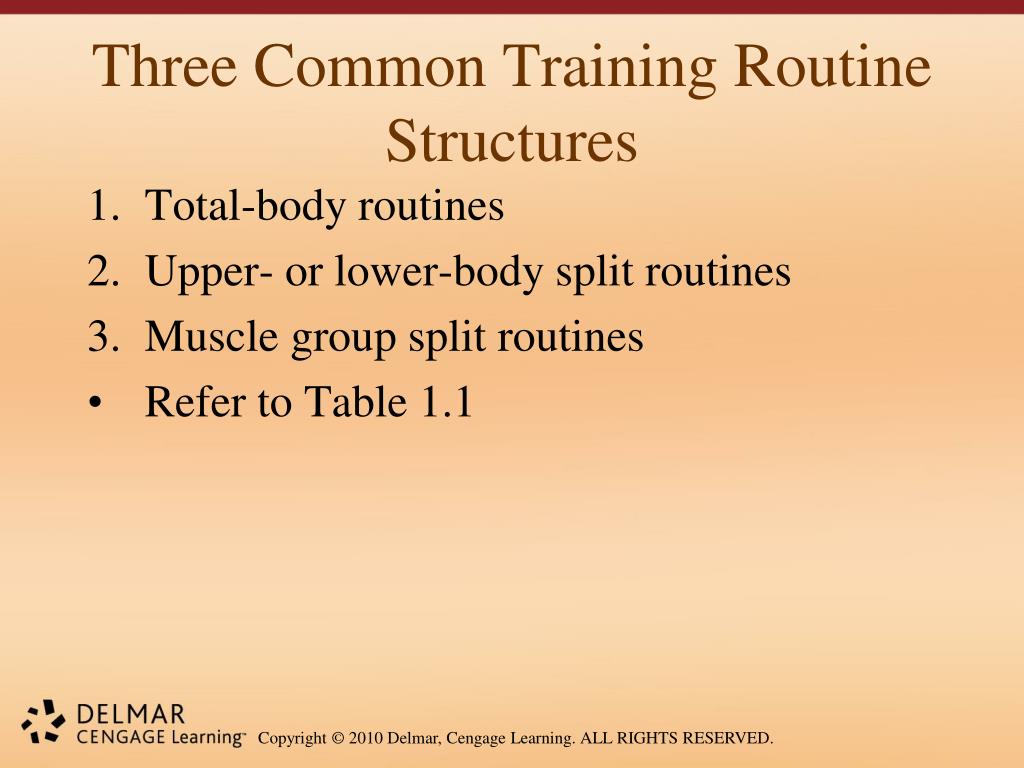 Three Common Training Routine Structures

1. Total-body routines
2. Upper- or lower-body split routines
3. Muscle group split routines
• Refer to Table 1.1

DELMAR
CENGAGE Learning™ Copyright © 2010 Delmar, Cengage Learning. ALL RIGHTS RESERVED.